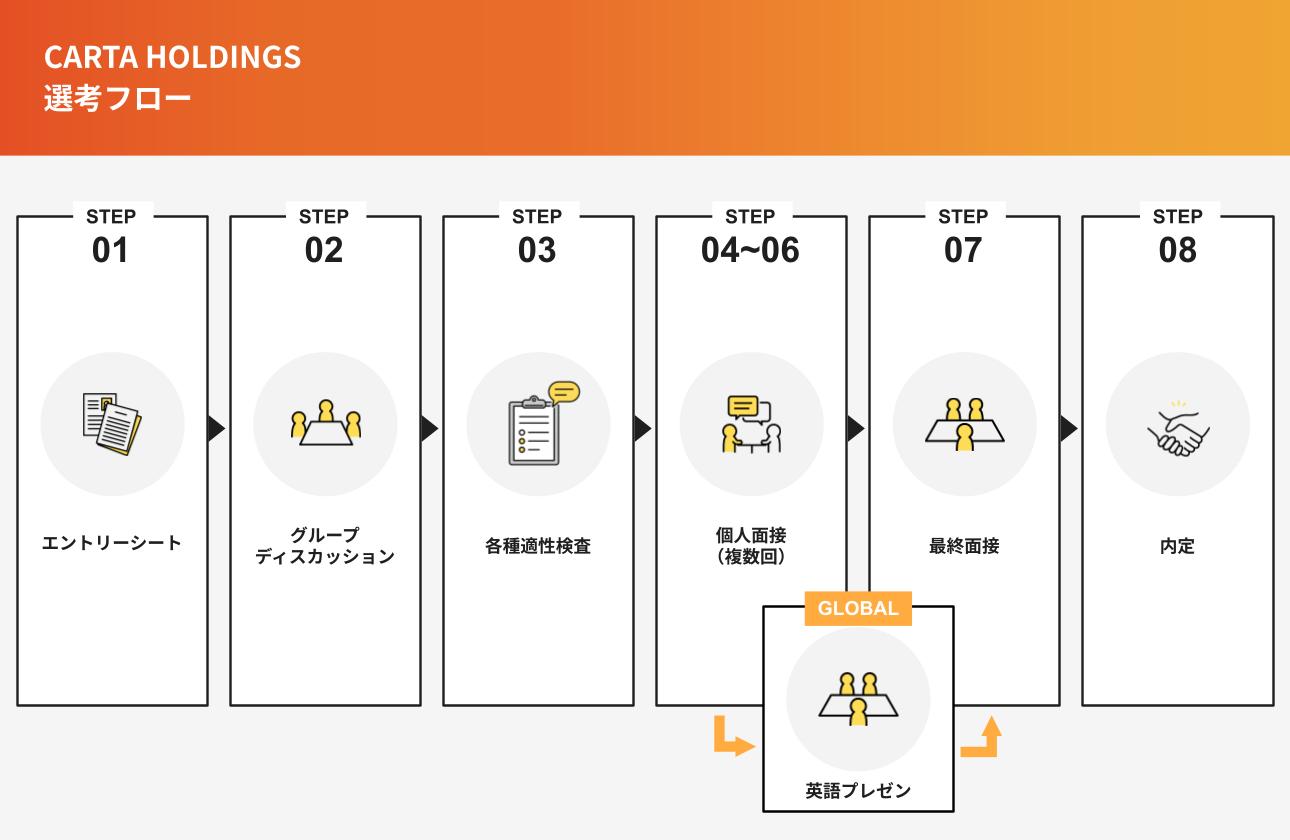 CARTA HOLDINGS
選考フロー

STEP
01
エントリーシート

STEP
02
グループ
ディスカッション

STEP
03
各種適性検査

STEP
04~06
個人面接
(複数回)

STEP
07
最終面接

STEP
08
内定

GLOBAL
英語プレゼン